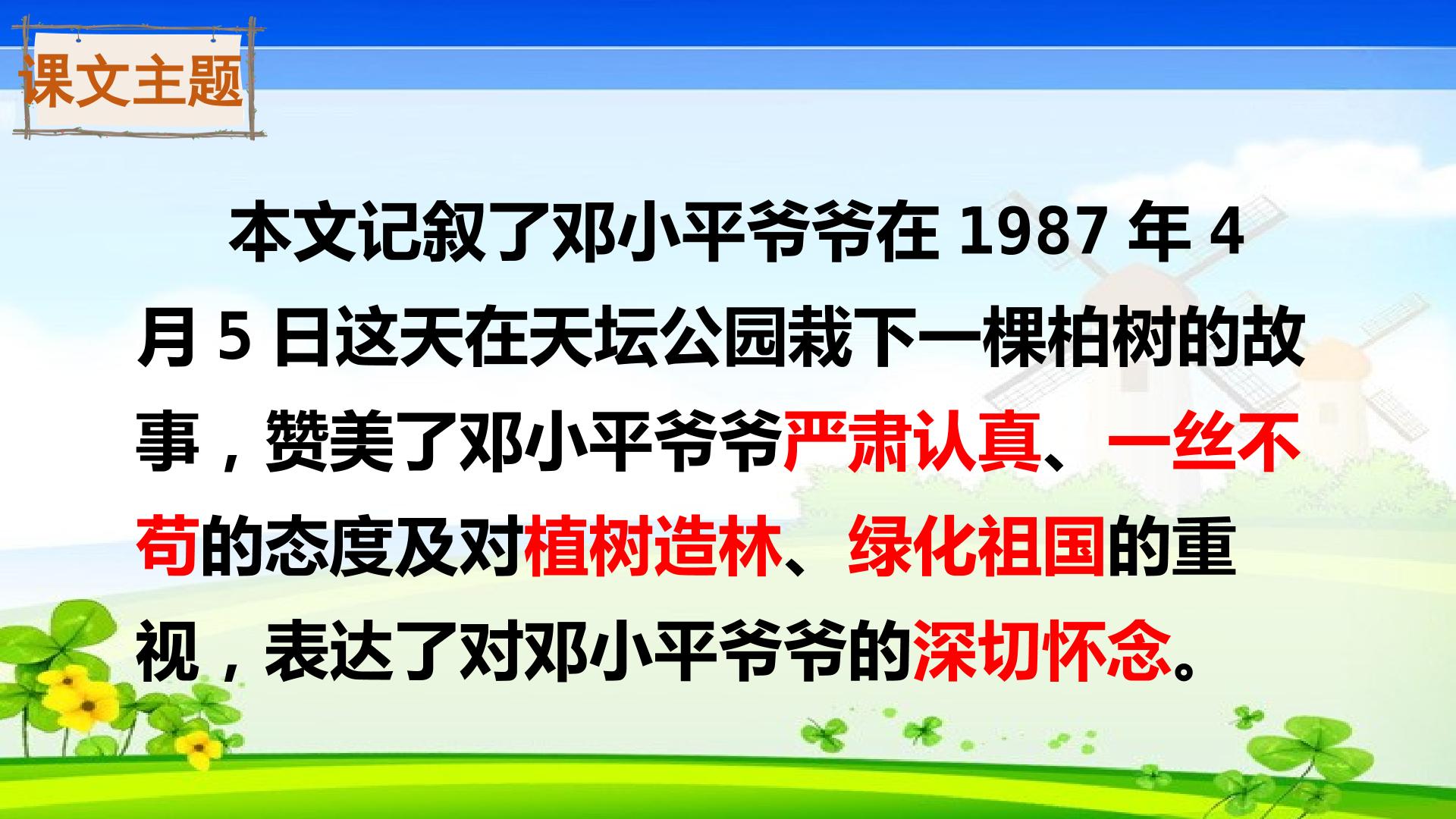 课文主题

本文记叙了邓小平爷爷在 1987 年 4 月 5 日这天在天坛公园栽下一棵柏树的故事，赞美了邓小平爷爷严肃认真、一丝不苟的态度及对植树造林、绿化祖国的重视，表达了对邓小平爷爷的深切怀念。